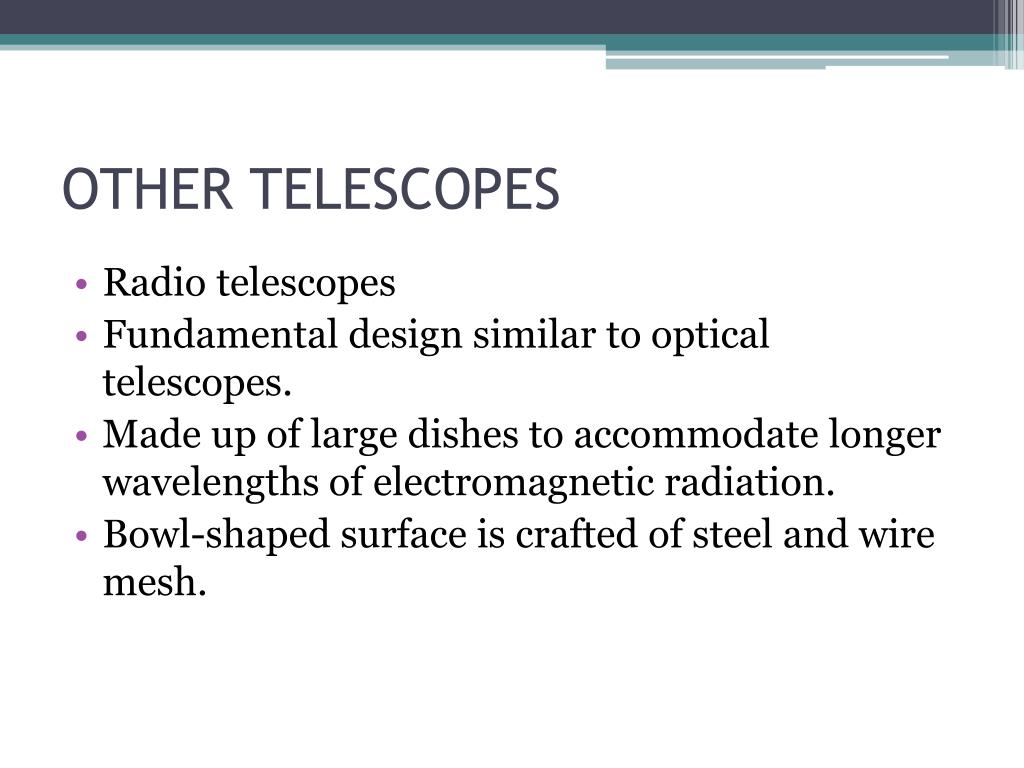 OTHER TELESCOPES

• Radio telescopes
• Fundamental design similar to optical telescopes.
• Made up of large dishes to accommodate longer wavelengths of electromagnetic radiation.
• Bowl-shaped surface is crafted of steel and wire mesh.